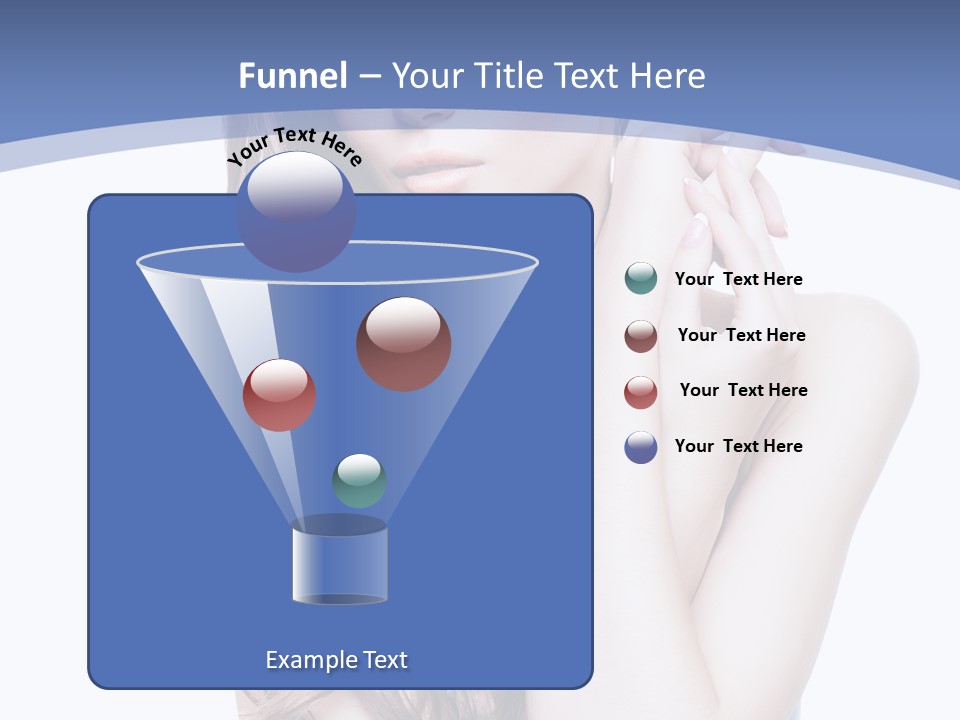 Funnel – Your Title Text Here

Your Text Here

Your Text Here

Your Text Here

Your Text Here

Your Text Here

Example Text